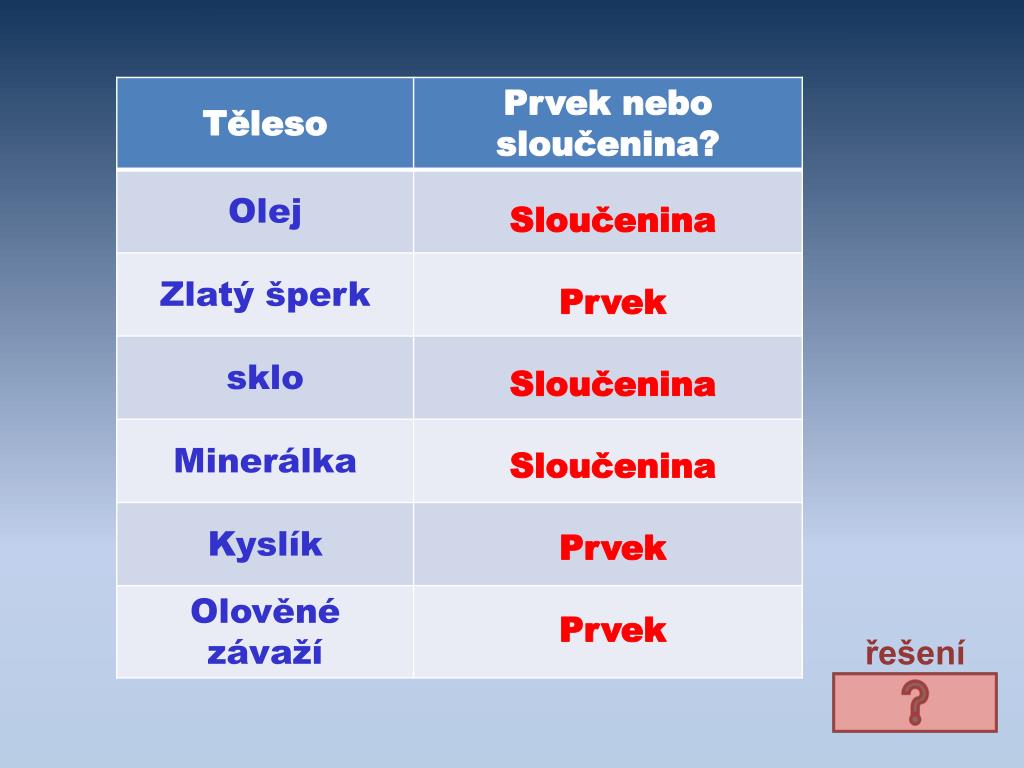 | Těleso | Prvek nebo sloučenina? |
|---|---|
| Olej | Sloučenina |
| Zlatý šperk | Prvek |
| sklo | Sloučenina |
| Minerálka | Sloučenina |
| Kyslík | Prvek |
| Olověné závaží | Prvek |

řešení

?